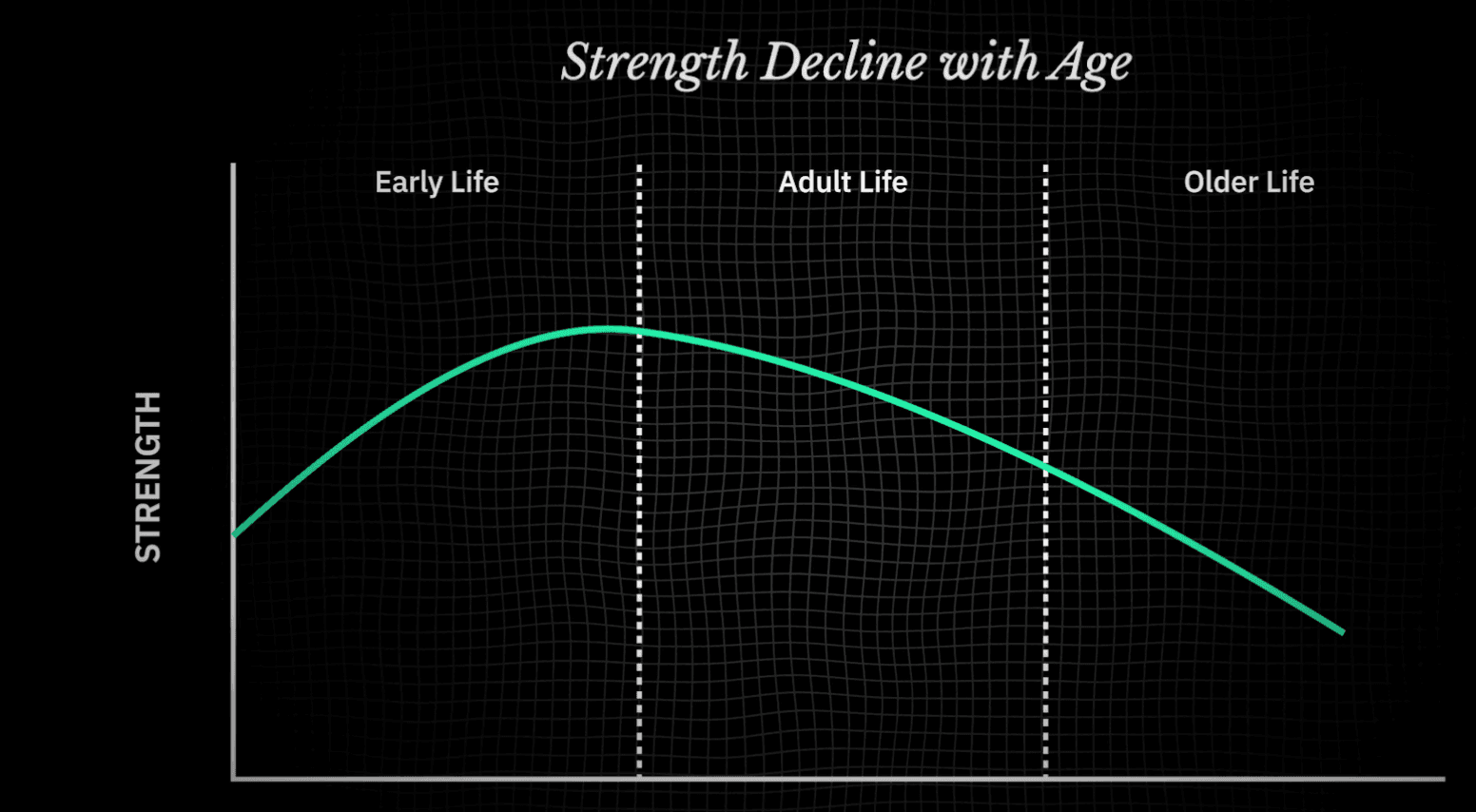 Strength Decline with Age

Early Life

Adult Life

Older Life

STRENGTH